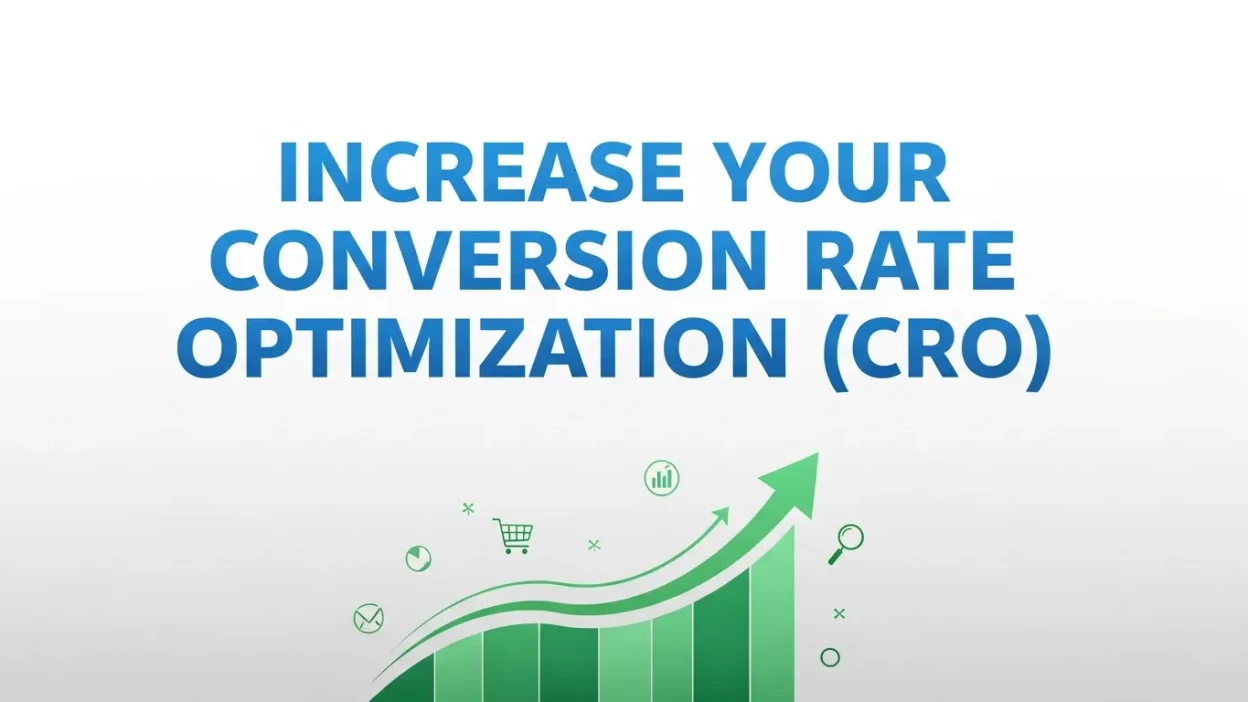 INCREASE YOUR CONVERSION RATE OPTIMIZATION (CRO)